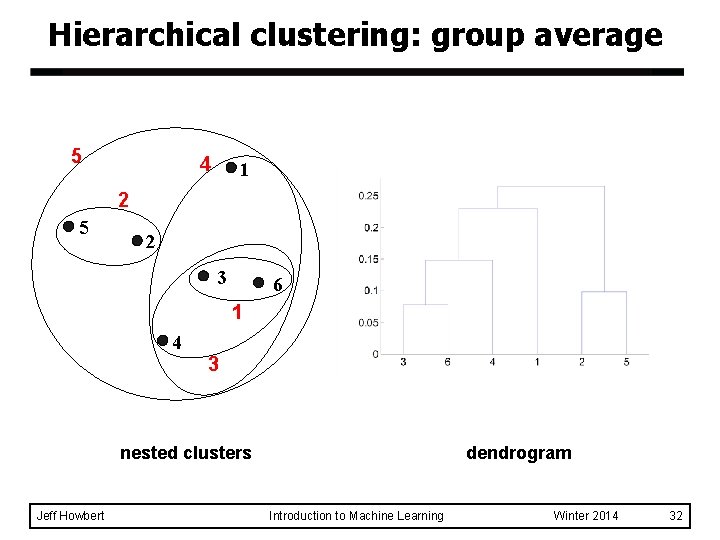 Hierarchical clustering: group average

5
4
1
2
5
2
3
6
1
4
3

0.25
0.2
0.15
0.1
0.05
0
3 6 4 1 2 5

nested clusters

dendrogram

Jeff Howbert Introduction to Machine Learning Winter 2014 32